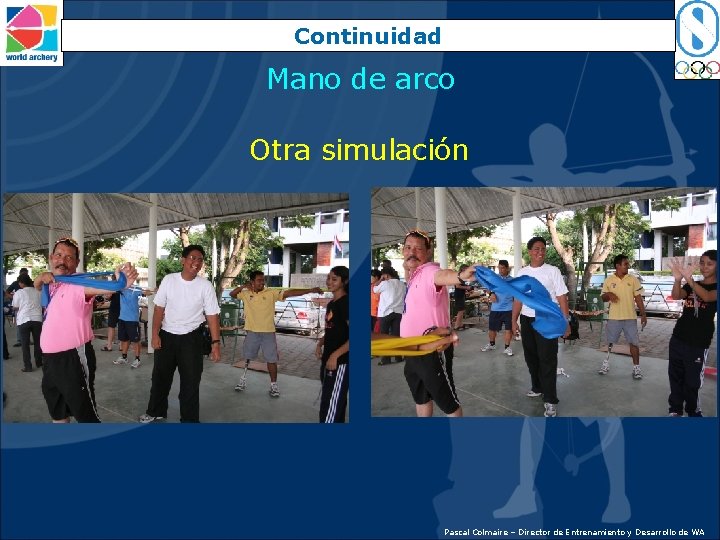 world archery

Continuidad

Mano de arco

Otra simulación

Pascal Colmaire – Director de Entrenamiento y Desarrollo de WA